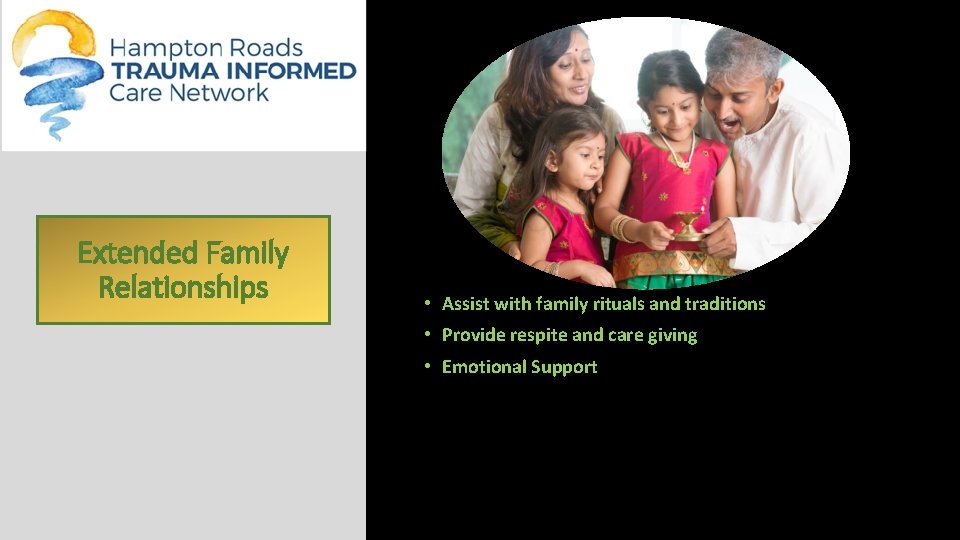 Hampton Roads
TRAUMA INFORMED
Care Network

Extended Family Relationships

• Assist with family rituals and traditions
• Provide respite and care giving
• Emotional Support